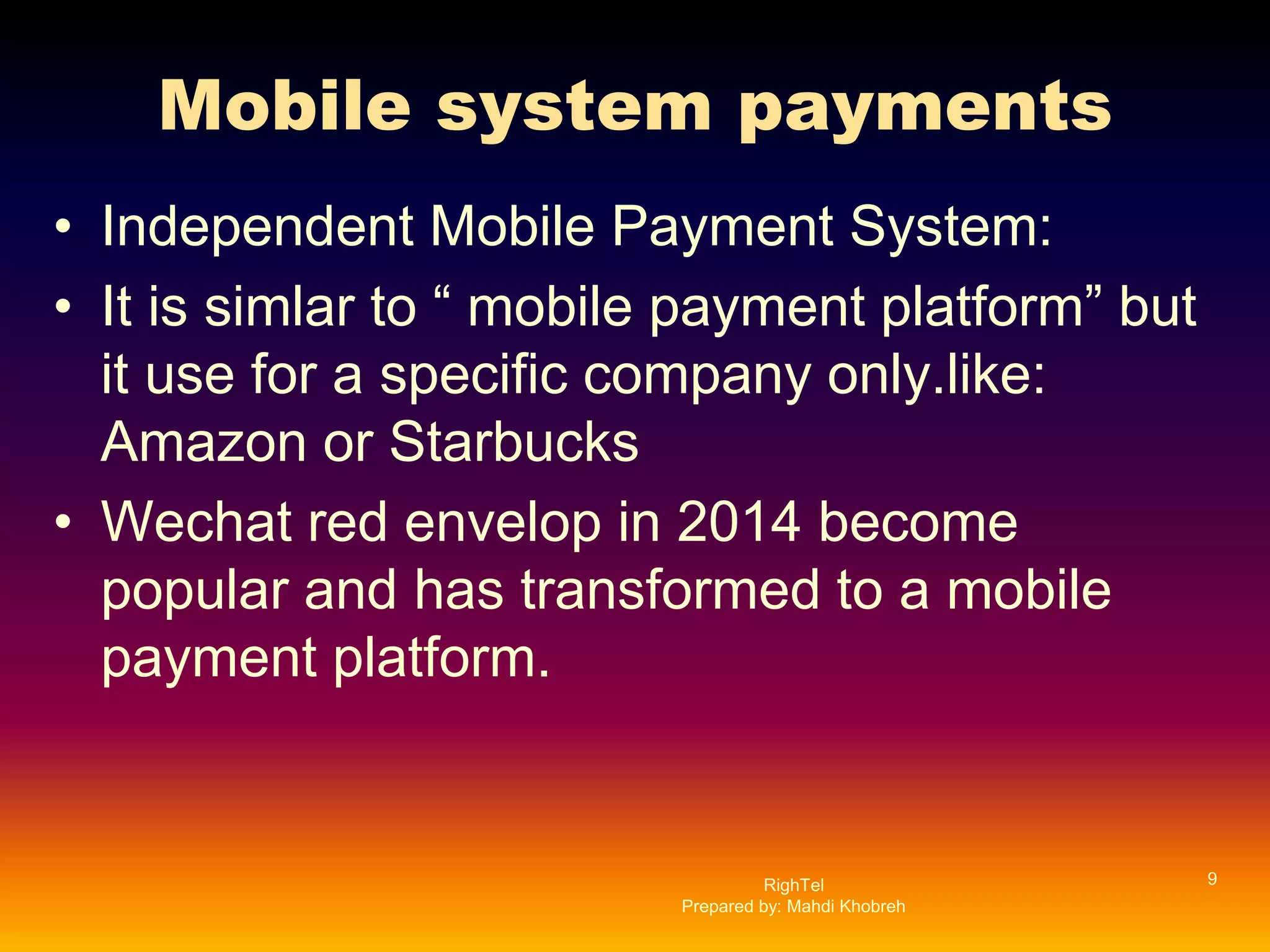 Mobile system payments

• Independent Mobile Payment System:
• It is simlar to “ mobile payment platform” but it use for a specific company only.like: Amazon or Starbucks
• Wechat red envelop in 2014 become popular and has transformed to a mobile payment platform.

RighTel
Prepared by: Mahdi Khobreh

9